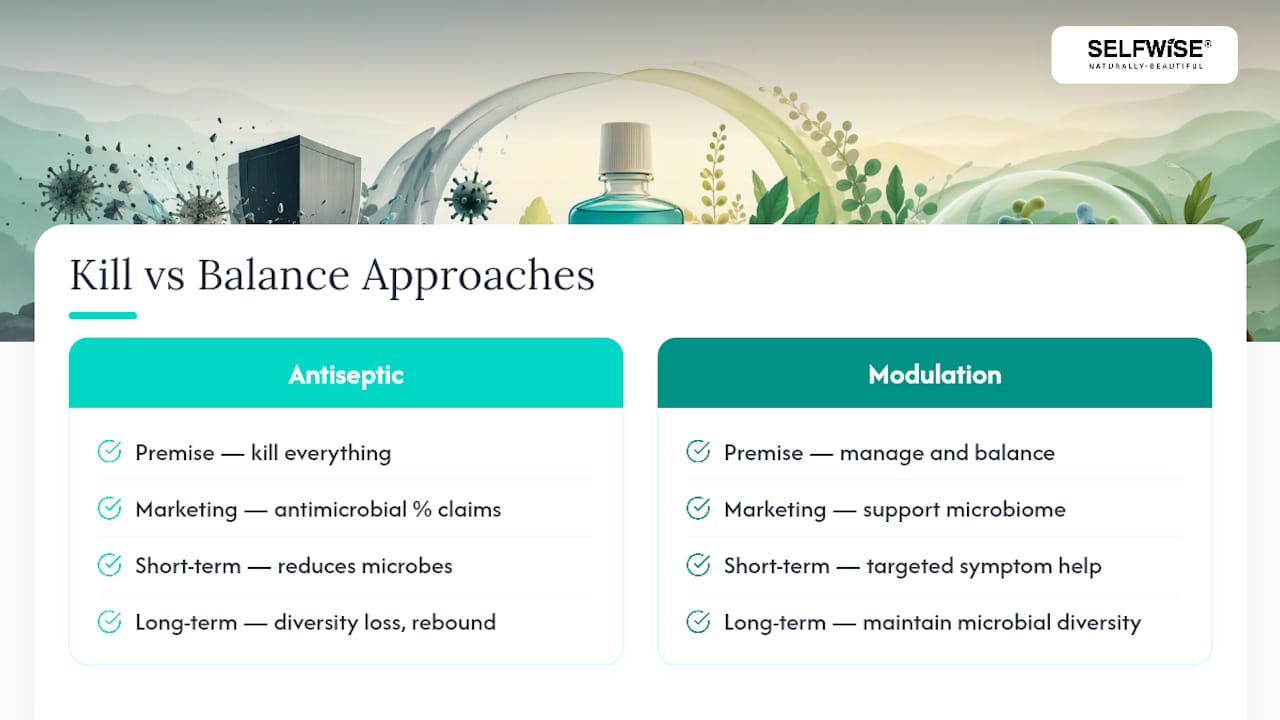 SELFWISE®
NATURALLY-BEAUTIFUL

Kill vs Balance Approaches

Antiseptic

Premise — kill everything

Marketing — antimicrobial % claims

Short-term — reduces microbes

Long-term — diversity loss, rebound

Modulation

Premise — manage and balance

Marketing — support microbiome

Short-term — targeted symptom help

Long-term — maintain microbial diversity